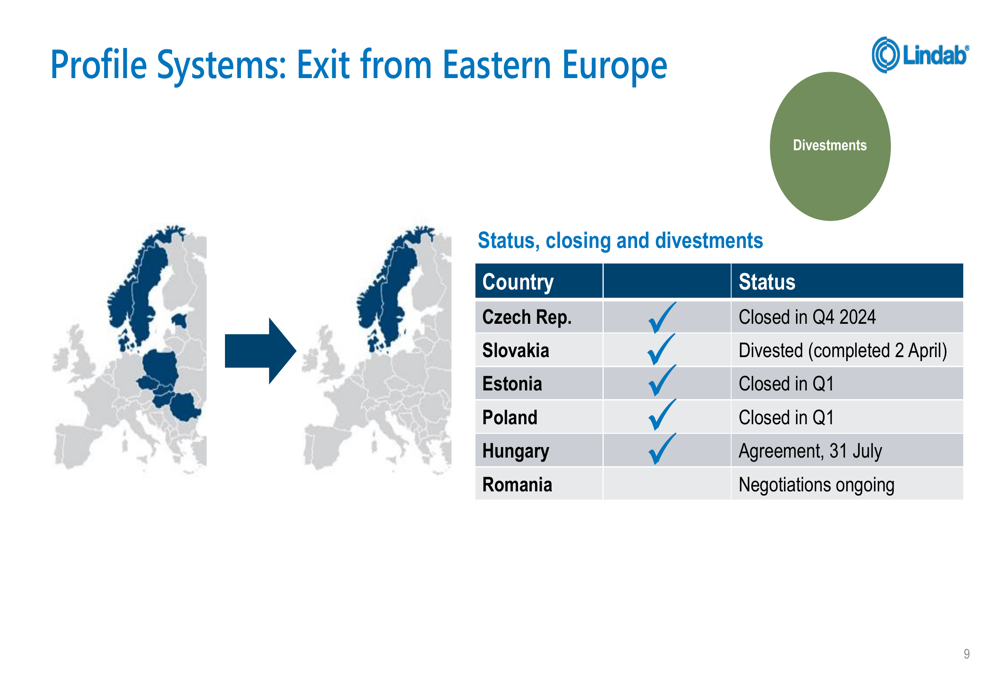 Profile Systems: Exit from Eastern Europe

Lindab®

Divestments

Status, closing and divestments

| Country | | Status |
|---|---|---|
| Czech Rep. | ✓ | Closed in Q4 2024 |
| Slovakia | ✓ | Divested (completed 2 April) |
| Estonia | ✓ | Closed in Q1 |
| Poland | ✓ | Closed in Q1 |
| Hungary | ✓ | Agreement, 31 July |
| Romania | | Negotiations ongoing |

9